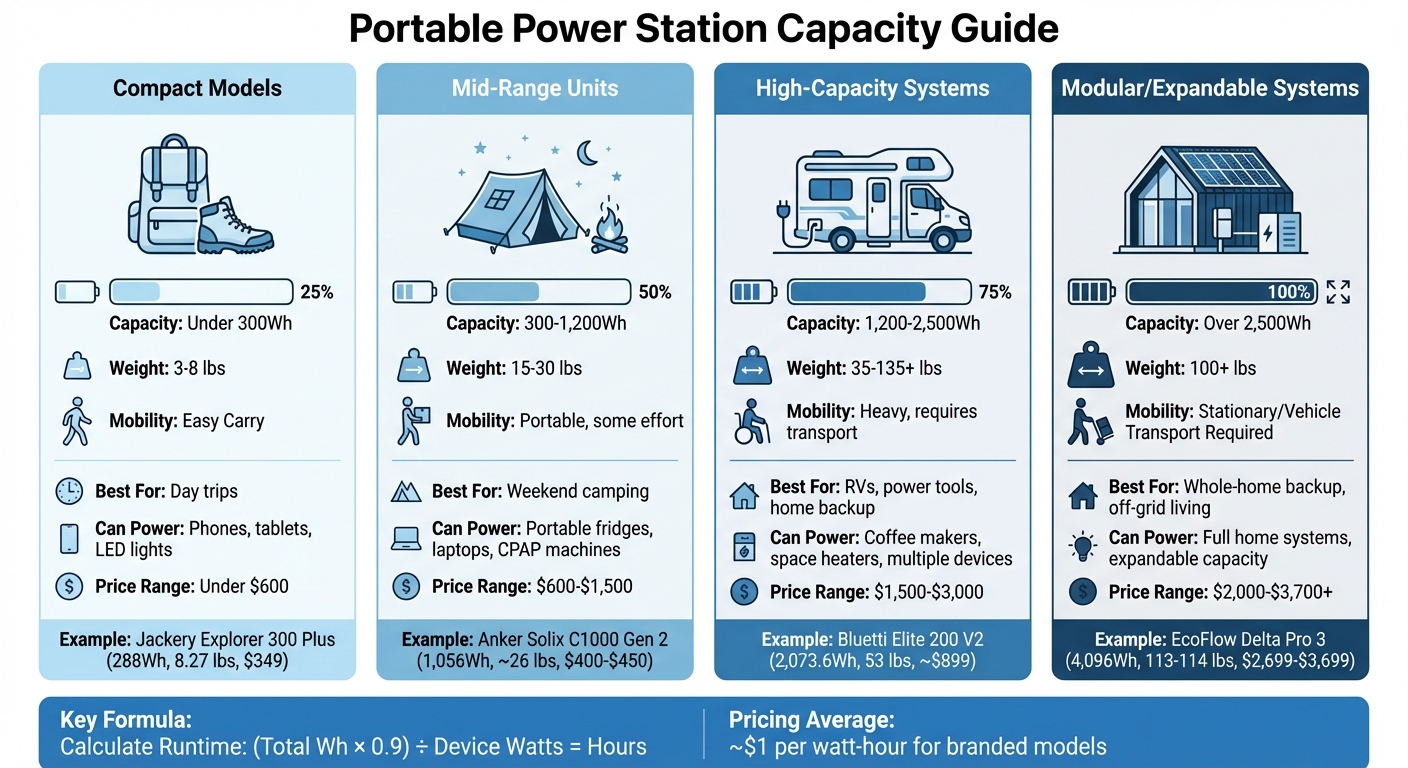 Portable Power Station Capacity Guide

Compact Models

25%

Capacity: Under 300Wh

Weight: 3-8 lbs

Mobility: Easy Carry

Best For: Day trips

Can Power: Phones, tablets, LED lights

Price Range: Under $600

Example: Jackery Explorer 300 Plus (288Wh, 8.27 lbs, $349)

Mid-Range Units

50%

Capacity: 300-1,200Wh

Weight: 15-30 lbs

Mobility: Portable, some effort

Best For: Weekend camping

Can Power: Portable fridges, laptops, CPAP machines

Price Range: $600-$1,500

Example: Anker Solix C1000 Gen 2 (1,056Wh, ~26 lbs, $400-$450)

High-Capacity Systems

75%

Capacity: 1,200-2,500Wh

Weight: 35-135+ lbs

Mobility: Heavy, requires transport

Best For: RVs, power tools, home backup

Can Power: Coffee makers, space heaters, multiple devices

Price Range: $1,500-$3,000

Example: Bluetti Elite 200 V2 (2,073.6Wh, 53 lbs, ~$899)

Modular/Expandable Systems

100%

Capacity: Over 2,500Wh

Weight: 100+ lbs

Mobility: Stationary/Vehicle Transport Required

Best For: Whole-home backup, off-grid living

Can Power: Full home systems, expandable capacity

Price Range: $2,000-$3,700+

Example: EcoFlow Delta Pro 3 (4,096Wh, 113-114 lbs, $2,699-$3,699)

Key Formula:
Calculate Runtime: (Total Wh × 0.9) ÷ Device Watts = Hours

Pricing Average:
~$1 per watt-hour for branded models